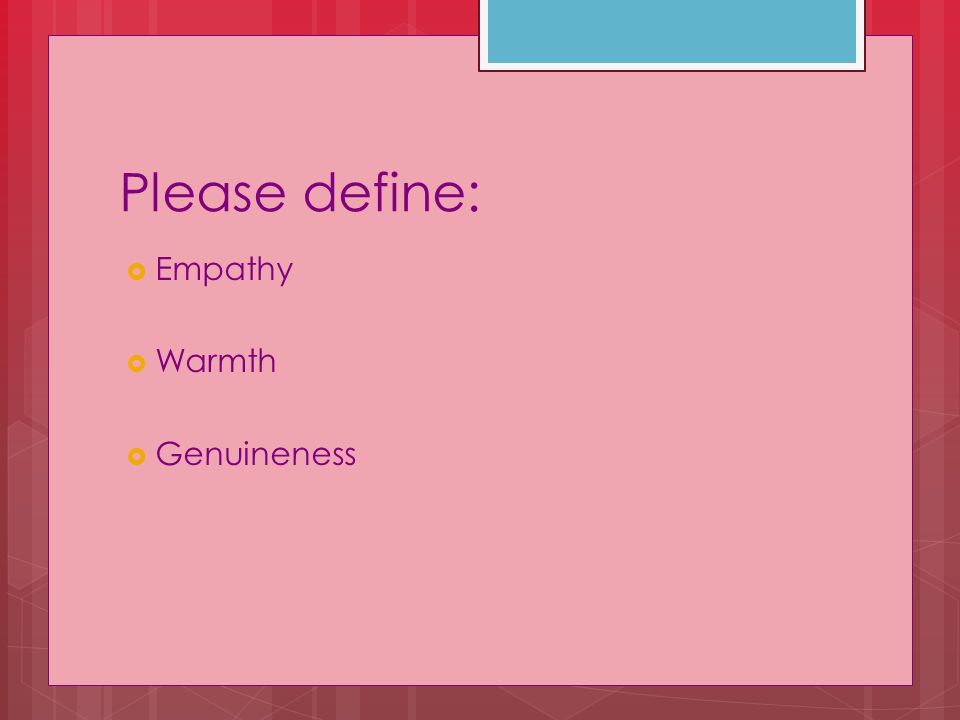 Please define:

Empathy

Warmth

Genuineness